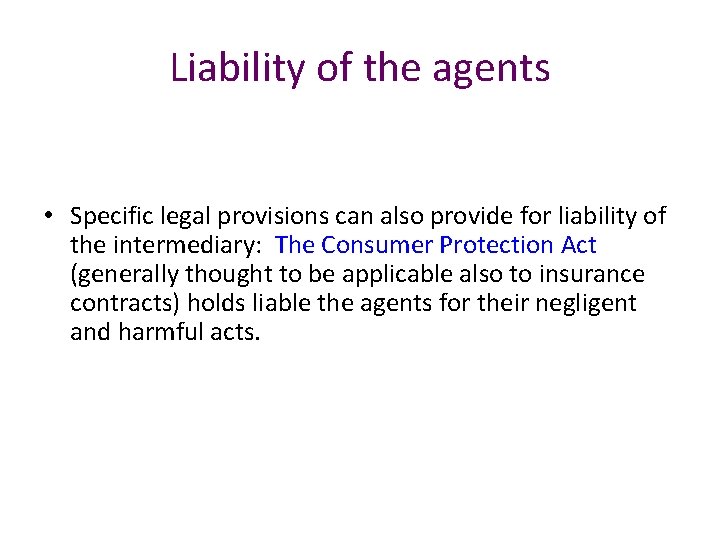 Liability of the agents

• Specific legal provisions can also provide for liability of the intermediary: The Consumer Protection Act (generally thought to be applicable also to insurance contracts) holds liable the agents for their negligent and harmful acts.